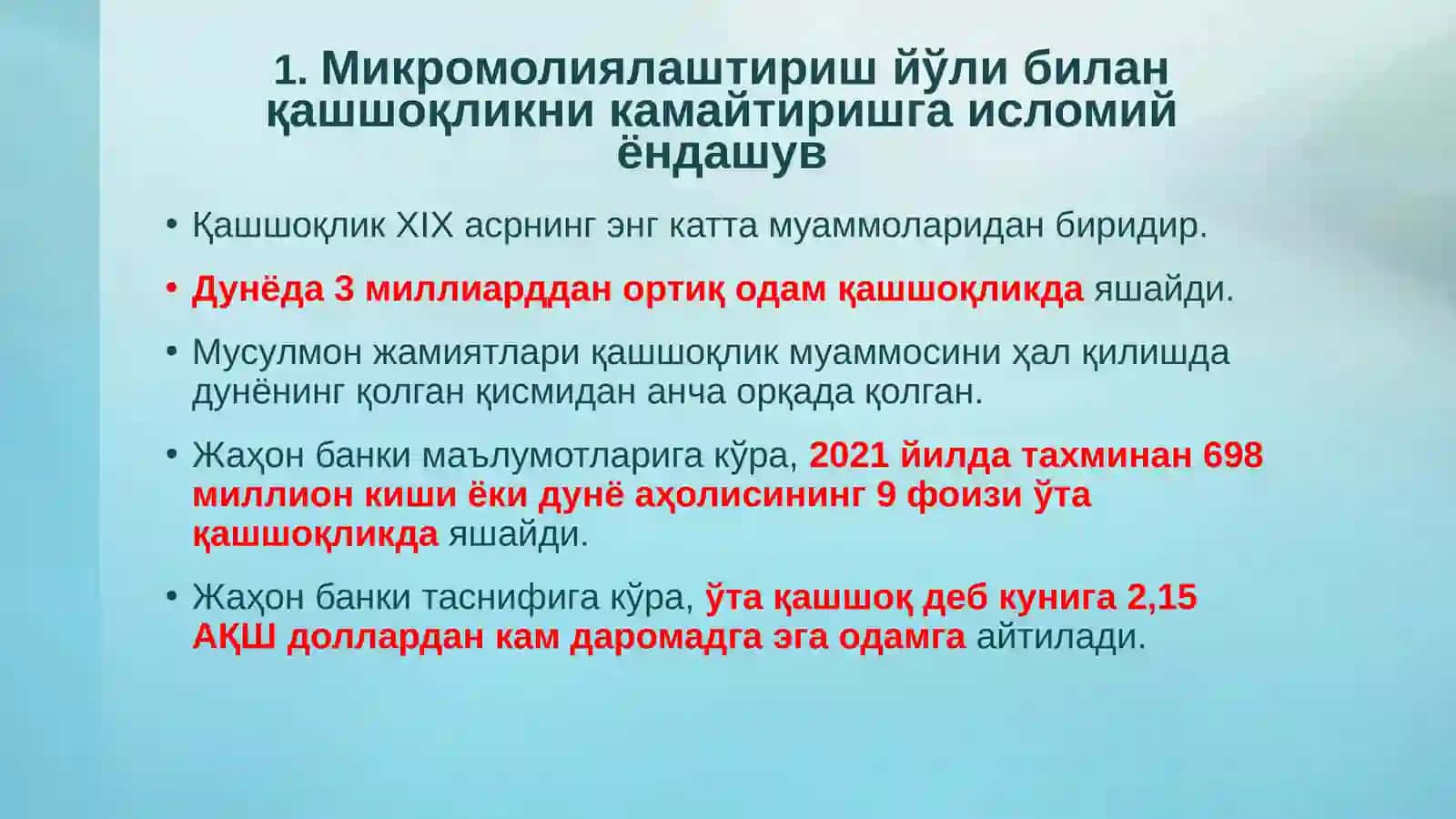 1. Микромолиялаштириш йўли билан қашшоқликни камайтиришга исломий ёндашув

• Қашшоқлик XIX асрнинг энг катта муаммоларидан биридир.

• Дунёда 3 миллиарддан ортиқ одам қашшоқликда яшайди.

• Мусулмон жамиятлари қашшоқлик муаммосини ҳал қилишда дунёнинг қолган қисмидан анча орқада қолган.

• Жаҳон банки маълумотларига кўра, 2021 йилда тахминан 698 миллион киши ёки дунё аҳолисининг 9 фоизи ўта қашшоқликда яшайди.

• Жаҳон банки таснифига кўра, ўта қашшоқ деб кунига 2,15 АҚШ доллардан кам даромадга эга одамга айтилади.